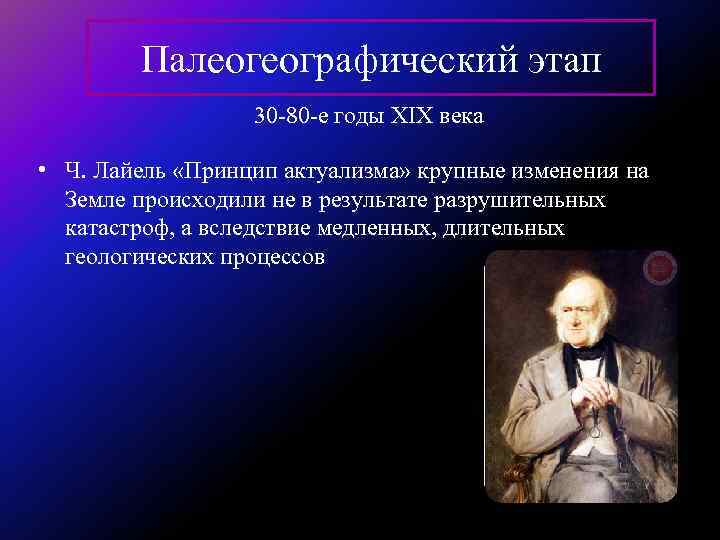 Палеогеографический этап

30-80-е годы XIX века

• Ч. Лайель «Принцип актуализма» крупные изменения на Земле происходили не в результате разрушительных катастроф, а вследствие медленных, длительных геологических процессов